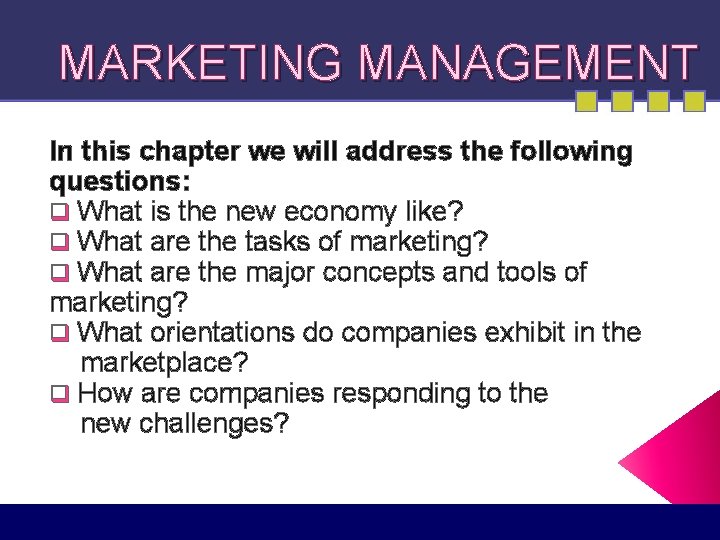 MARKETING MANAGEMENT

In this chapter we will address the following questions:
❑ What is the new economy like?
❑ What are the tasks of marketing?
❑ What are the major concepts and tools of marketing?
❑ What orientations do companies exhibit in the marketplace?
❑ How are companies responding to the new challenges?